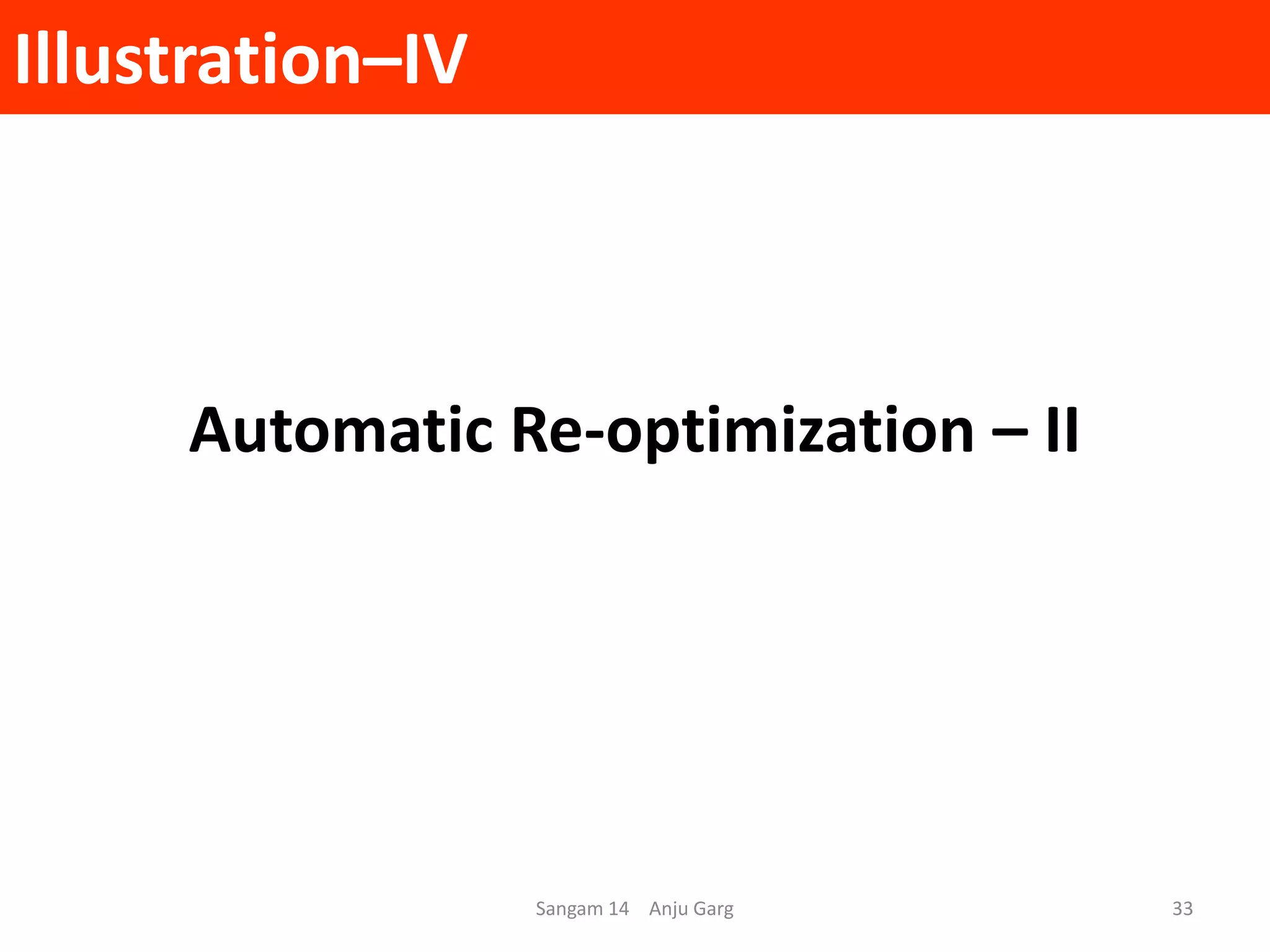 Illustration–IV

Automatic Re-optimization – II

Sangam 14 Anju Garg

33